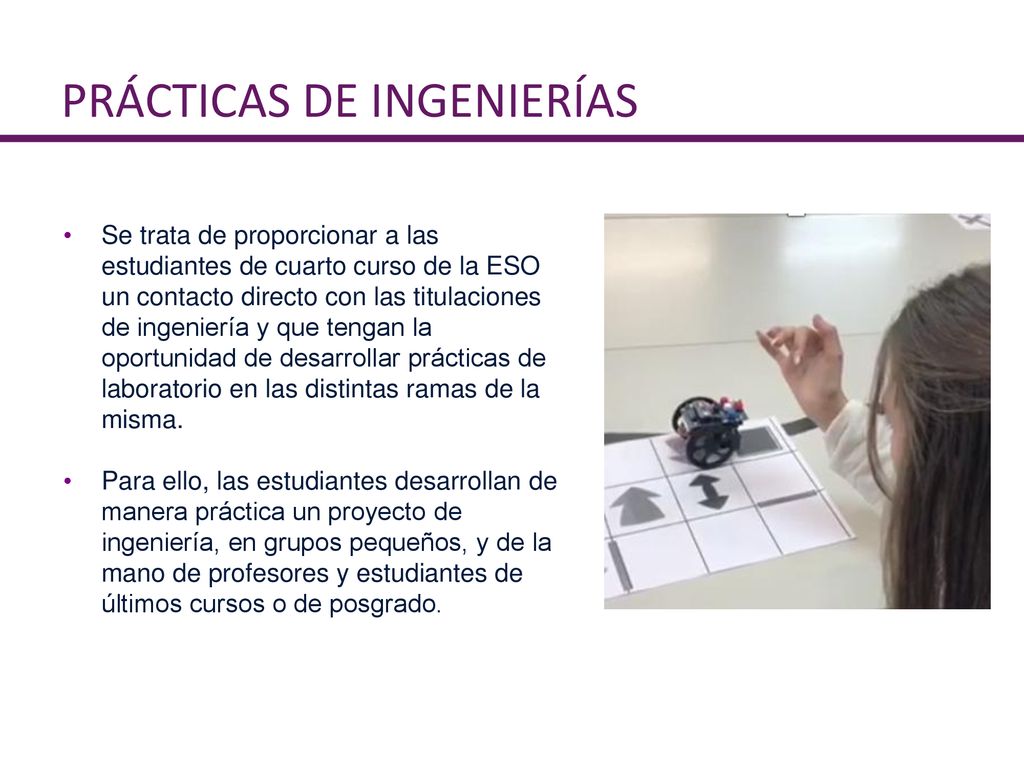 PRÁCTICAS DE INGENIERÍAS

• Se trata de proporcionar a las estudiantes de cuarto curso de la ESO un contacto directo con las titulaciones de ingeniería y que tengan la oportunidad de desarrollar prácticas de laboratorio en las distintas ramas de la misma.

• Para ello, las estudiantes desarrollan de manera práctica un proyecto de ingeniería, en grupos pequeños, y de la mano de profesores y estudiantes de últimos cursos o de posgrado.